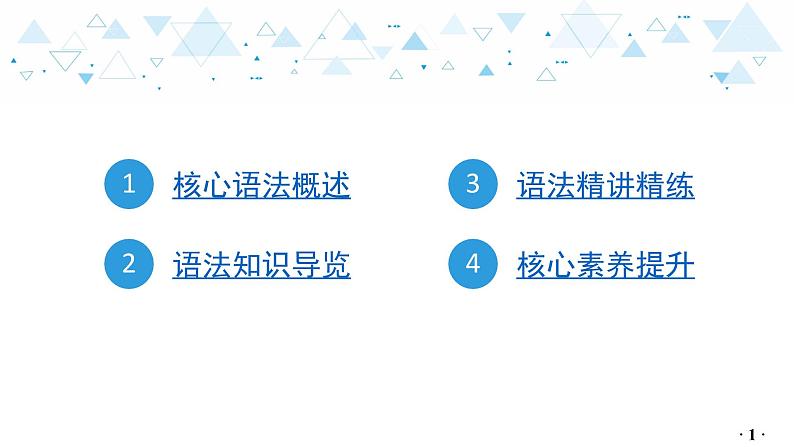 1 核心语法概述

2 语法知识导览

3 语法精讲精练

4 核心素养提升

· 1 ·